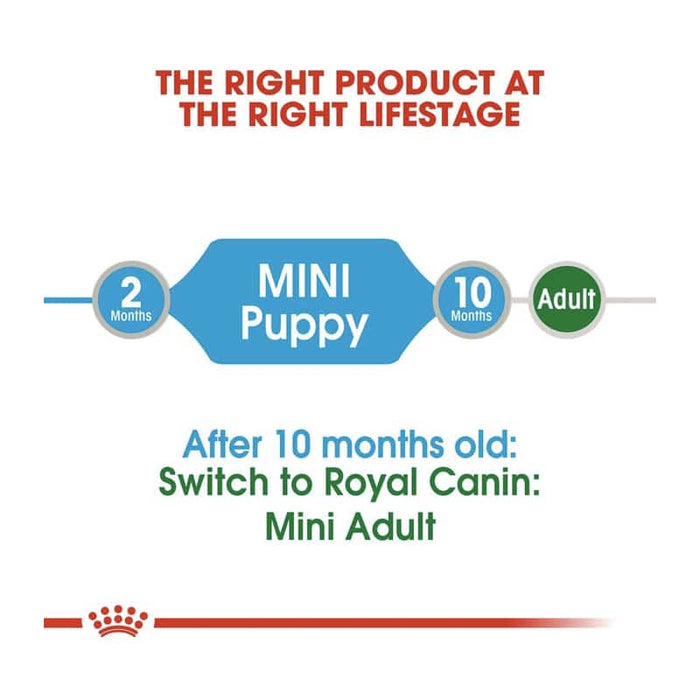 THE RIGHT PRODUCT AT THE RIGHT LIFESTAGE

2 Months

MINI Puppy

10 Months

Adult

After 10 months old:
Switch to Royal Canin:
Mini Adult